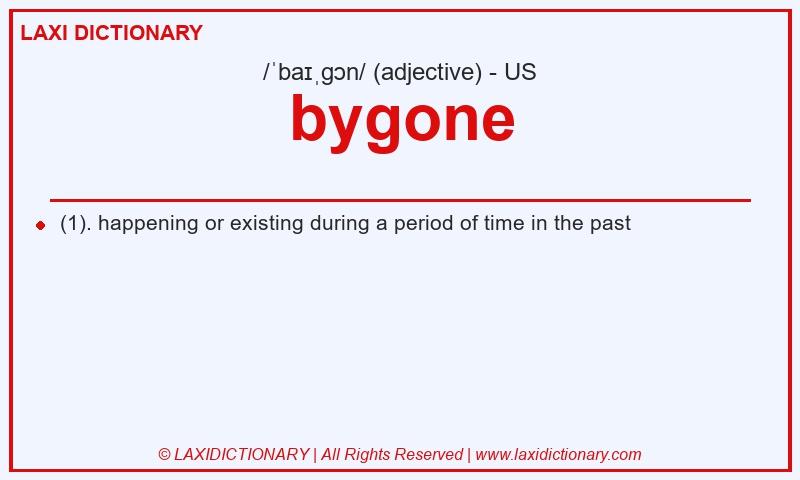 LAXI DICTIONARY

/ˈbaɪˌɡɔn/ (adjective) - US

bygone

(1). happening or existing during a period of time in the past

© LAXIDICTIONARY | All Rights Reserved | www.laxidictionary.com